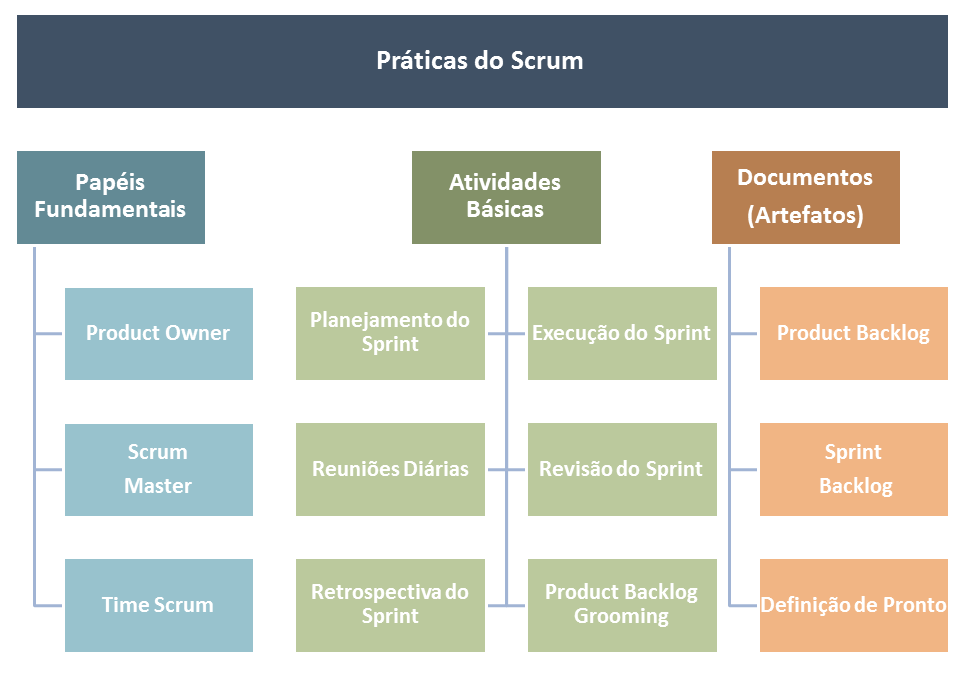 Práticas do Scrum

Papéis Fundamentais

Product Owner

Scrum Master

Time Scrum

Atividades Básicas

Planejamento do Sprint

Execução do Sprint

Reuniões Diárias

Revisão do Sprint

Retrospectiva do Sprint

Product Backlog Grooming

Documentos (Artefatos)

Product Backlog

Sprint Backlog

Definição de Pronto